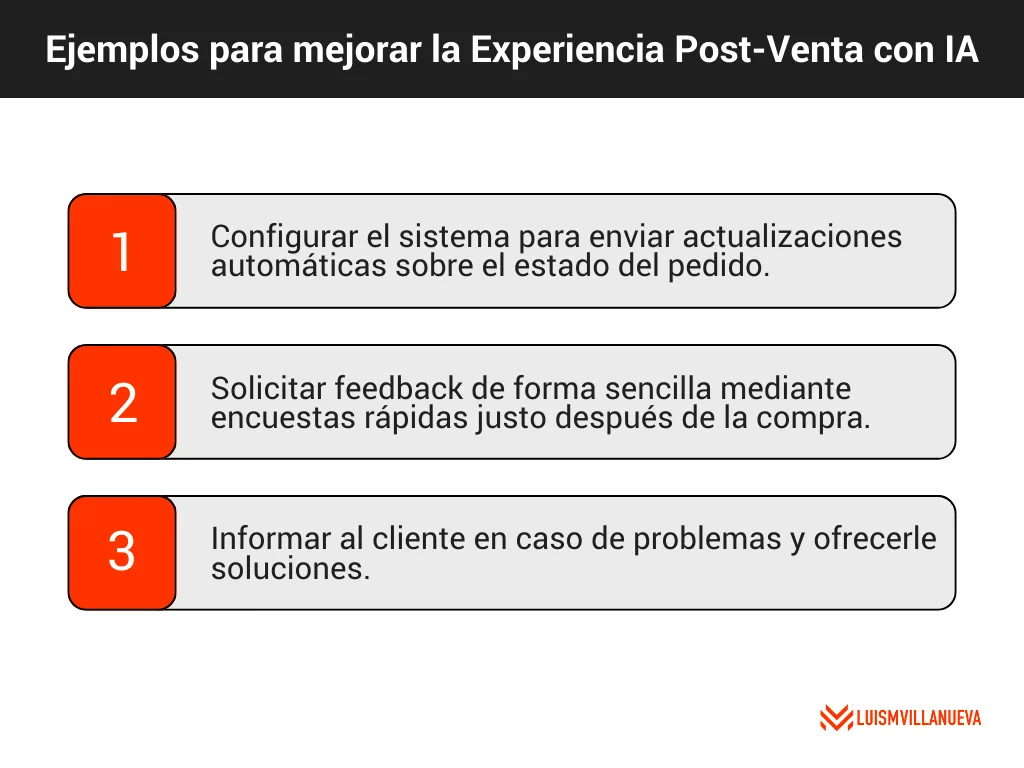 Ejemplos para mejorar la Experiencia Post-Venta con IA

1
Configurar el sistema para enviar actualizaciones automáticas sobre el estado del pedido.

2
Solicitar feedback de forma sencilla mediante encuestas rápidas justo después de la compra.

3
Informar al cliente en caso de problemas y ofrecerle soluciones.

LUISMVILLANUEVA